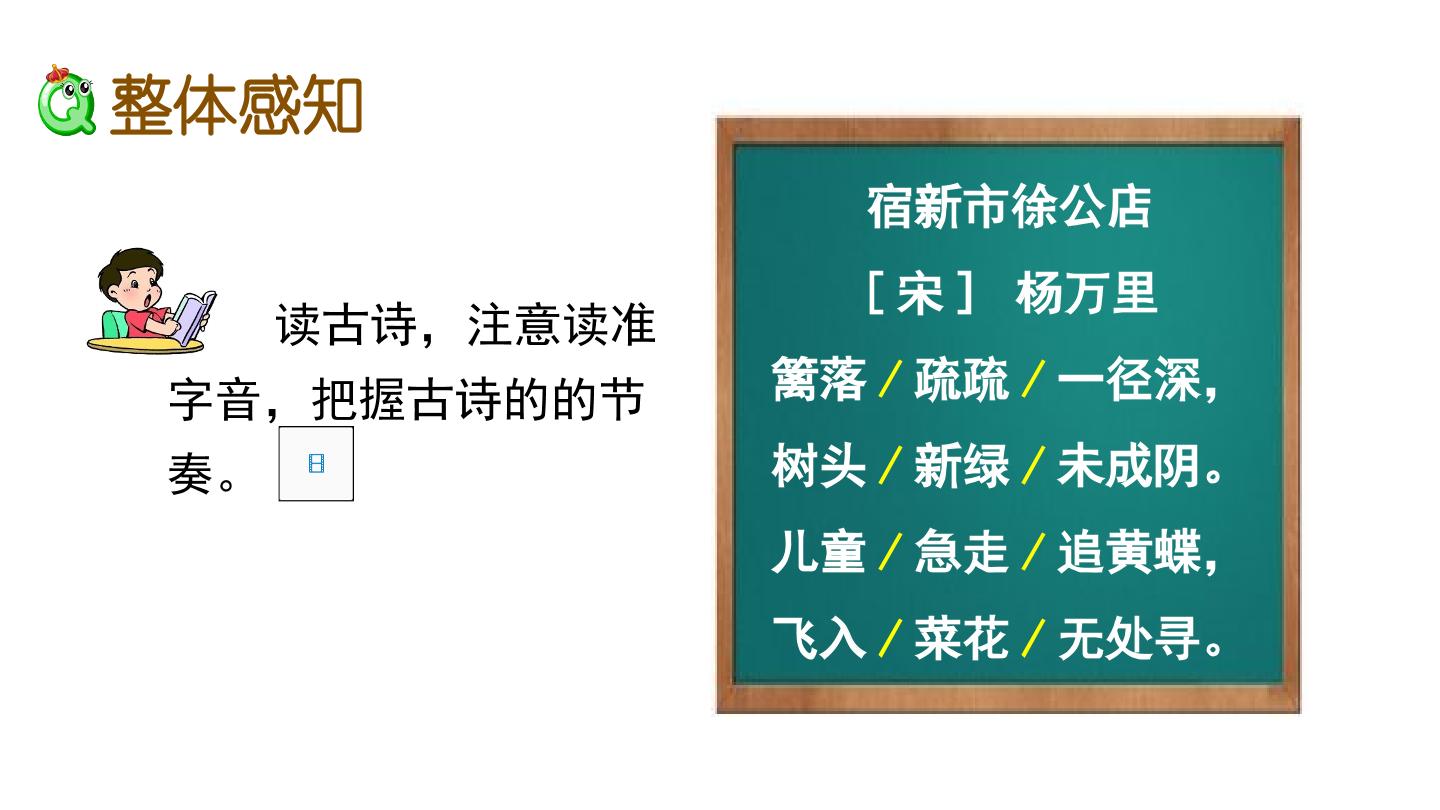 整体感知

读古诗，注意读准字音，把握古诗的的节奏。

宿新市徐公店

［宋］ 杨万里

篱落 / 疏疏 / 一径深，

树头 / 新绿 / 未成阴。

儿童 / 急走 / 追黄蝶，

飞入 / 菜花 / 无处寻。